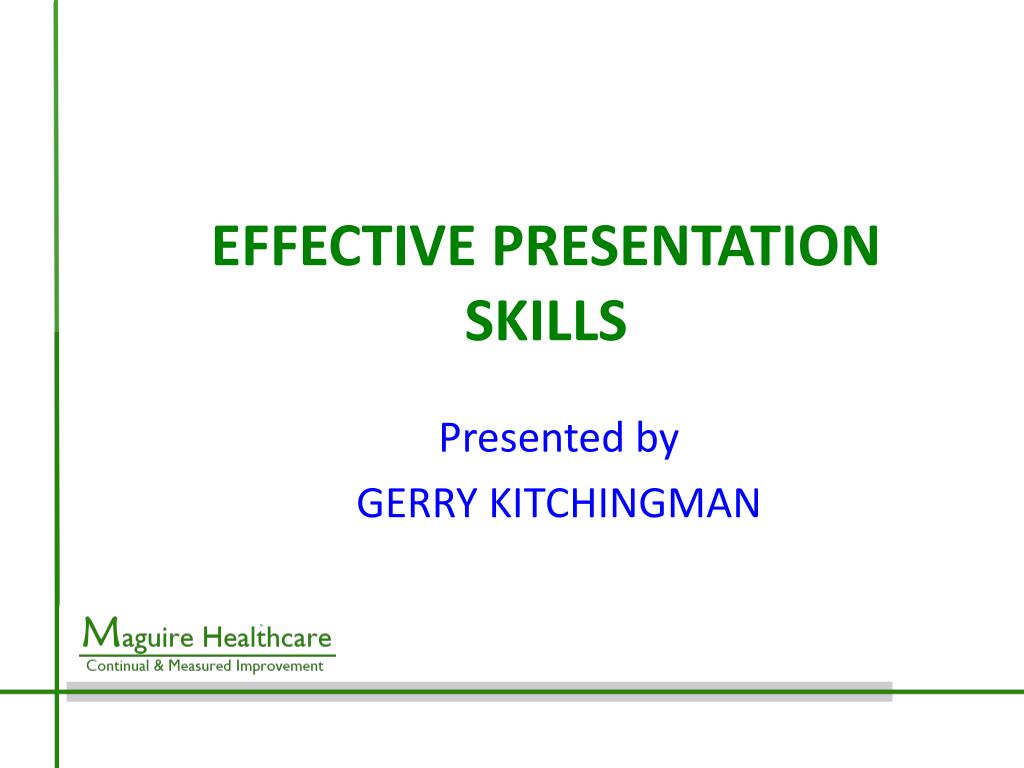 EFFECTIVE PRESENTATION SKILLS

Presented by

GERRY KITCHINGMAN

Maguire Healthcare
Continual & Measured Improvement